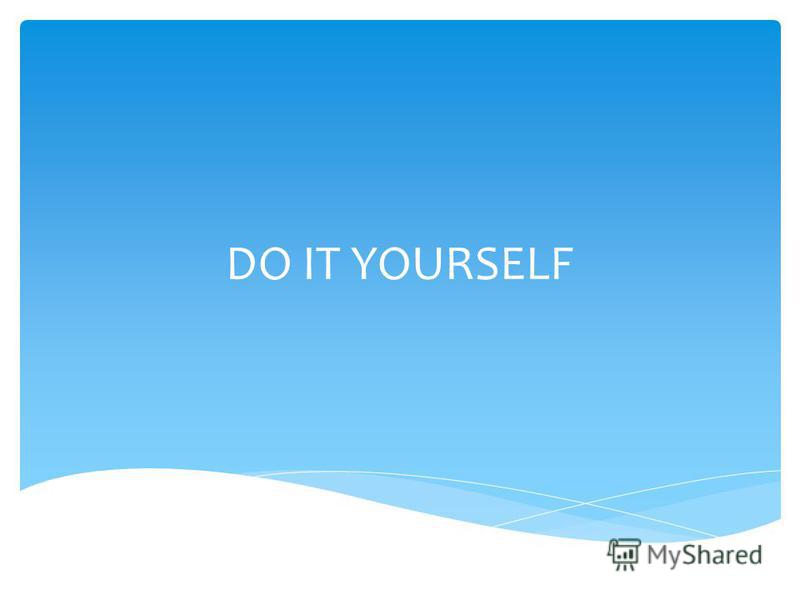 DO IT YOURSELF

MyShared